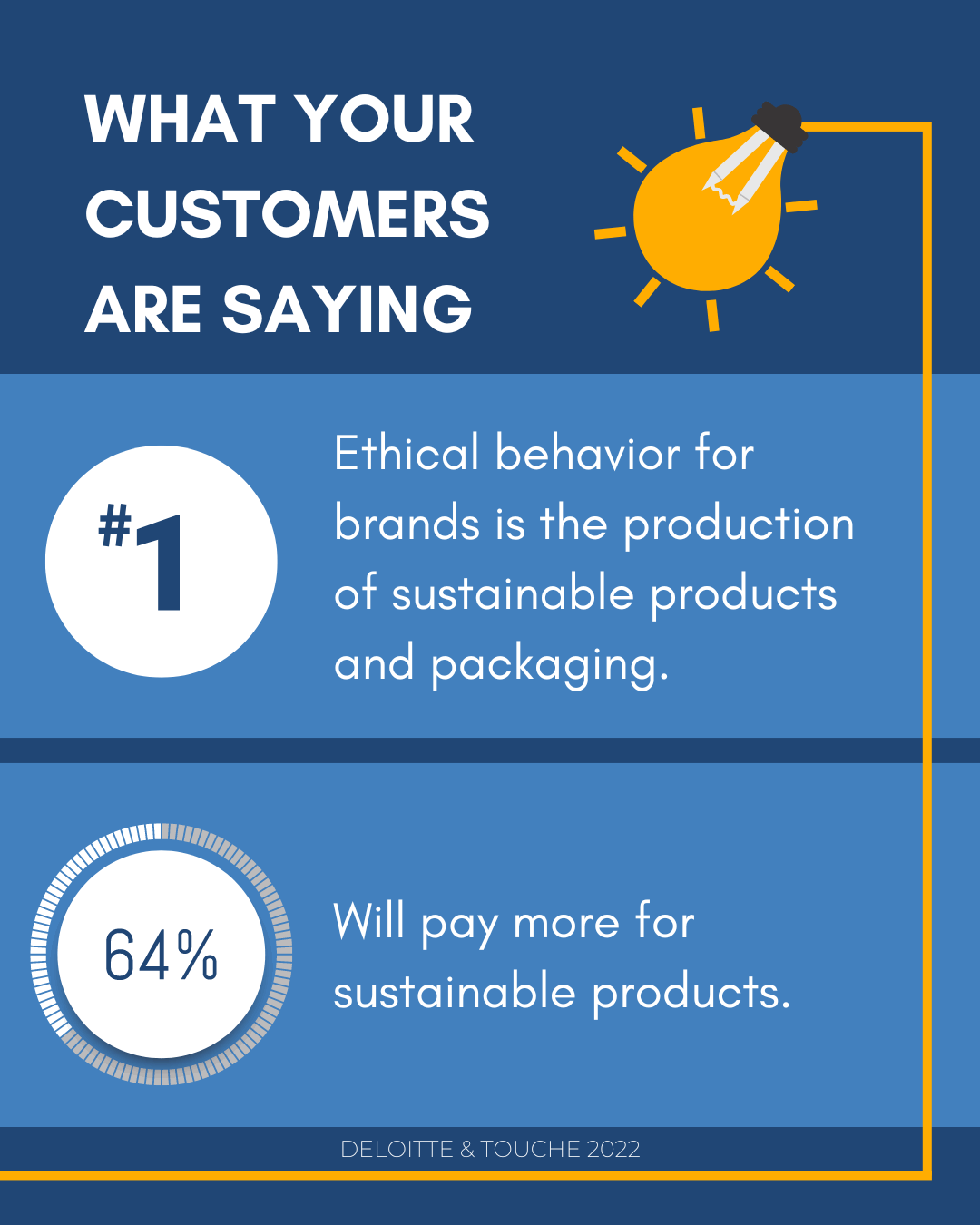 WHAT YOUR CUSTOMERS ARE SAYING

#1

Ethical behavior for brands is the production of sustainable products and packaging.

64%

Will pay more for sustainable products.

DELOITTE & TOUCHE 2022